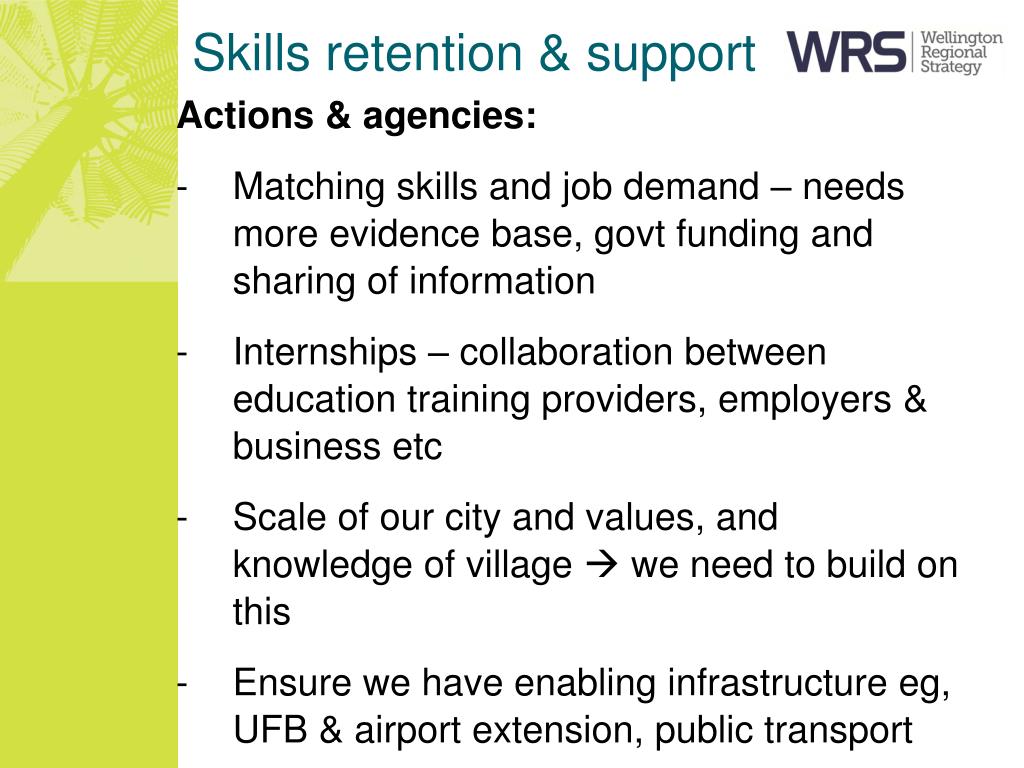 Skills retention & support

WRS Wellington Regional Strategy

Actions & agencies:

- Matching skills and job demand – needs more evidence base, govt funding and sharing of information

- Internships – collaboration between education training providers, employers & business etc

- Scale of our city and values, and knowledge of village → we need to build on this

- Ensure we have enabling infrastructure eg, UFB & airport extension, public transport